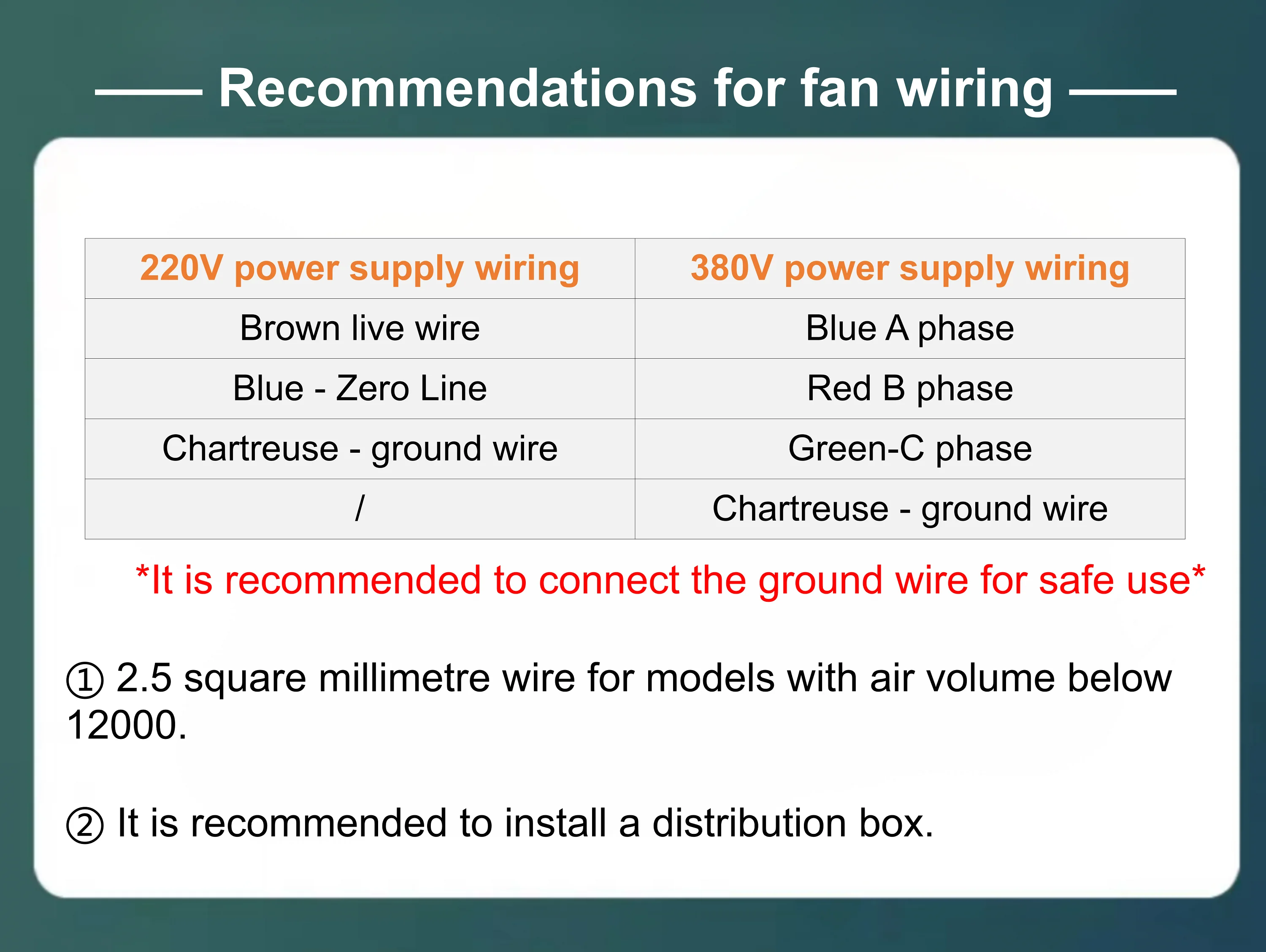 Recommendations for fan wiring

| 220V power supply wiring | 380V power supply wiring |
|---|---|
| Brown live wire | Blue A phase |
| Blue - Zero Line | Red B phase |
| Chartreuse - ground wire | Green-C phase |
| / | Chartreuse - ground wire |

*It is recommended to connect the ground wire for safe use*

① 2.5 square millimetre wire for models with air volume below 12000.

② It is recommended to install a distribution box.